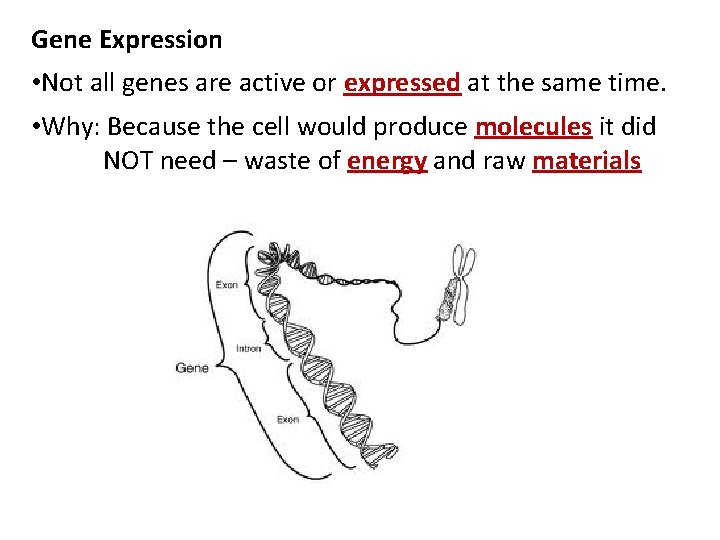 Gene Expression

•Not all genes are active or expressed at the same time.

•Why: Because the cell would produce molecules it did NOT need – waste of energy and raw materials

Exon

Intron

Gene

Exon